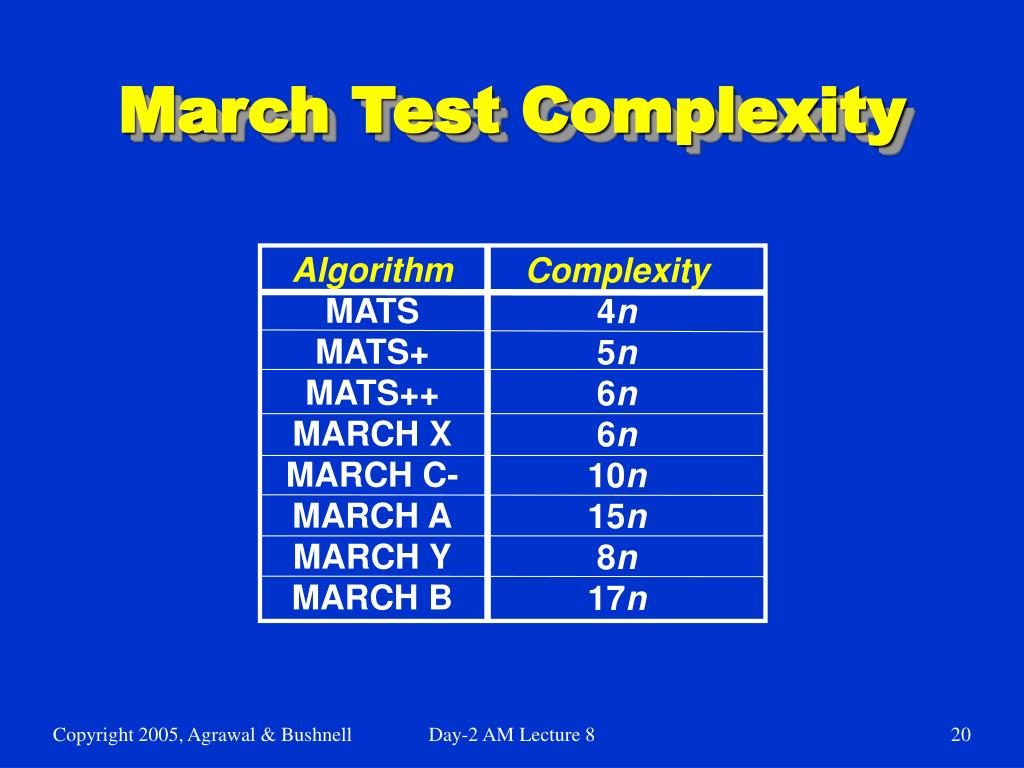 March Test Complexity

| Algorithm | Complexity |
|---|---|
| MATS | $4n$ |
| MATS+ | $5n$ |
| MATS++ | $6n$ |
| MARCH X | $6n$ |
| MARCH C- | $10n$ |
| MARCH A | $15n$ |
| MARCH Y | $8n$ |
| MARCH B | $17n$ |

Copyright 2005, Agrawal & Bushnell Day-2 AM Lecture 8 20